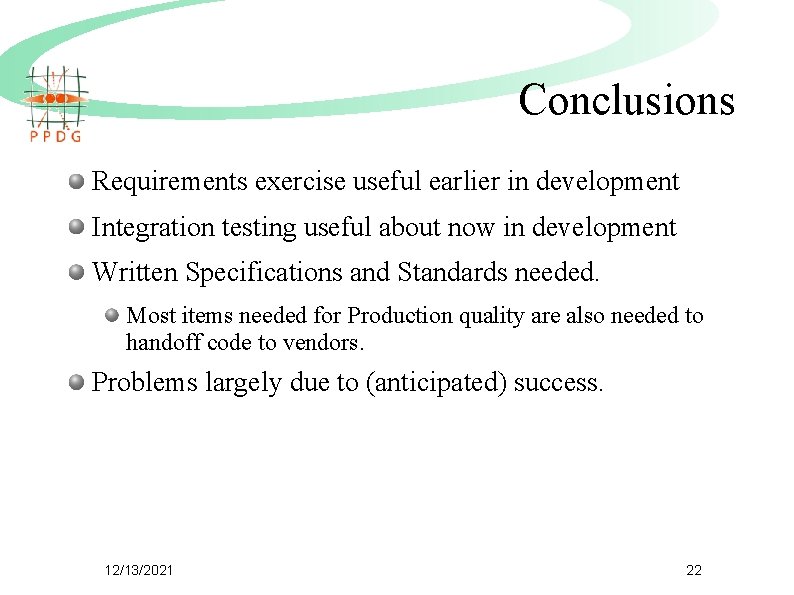 PPDG

Conclusions

Requirements exercise useful earlier in development

Integration testing useful about now in development

Written Specifications and Standards needed.

Most items needed for Production quality are also needed to handoff code to vendors.

Problems largely due to (anticipated) success.

12/13/2021

22